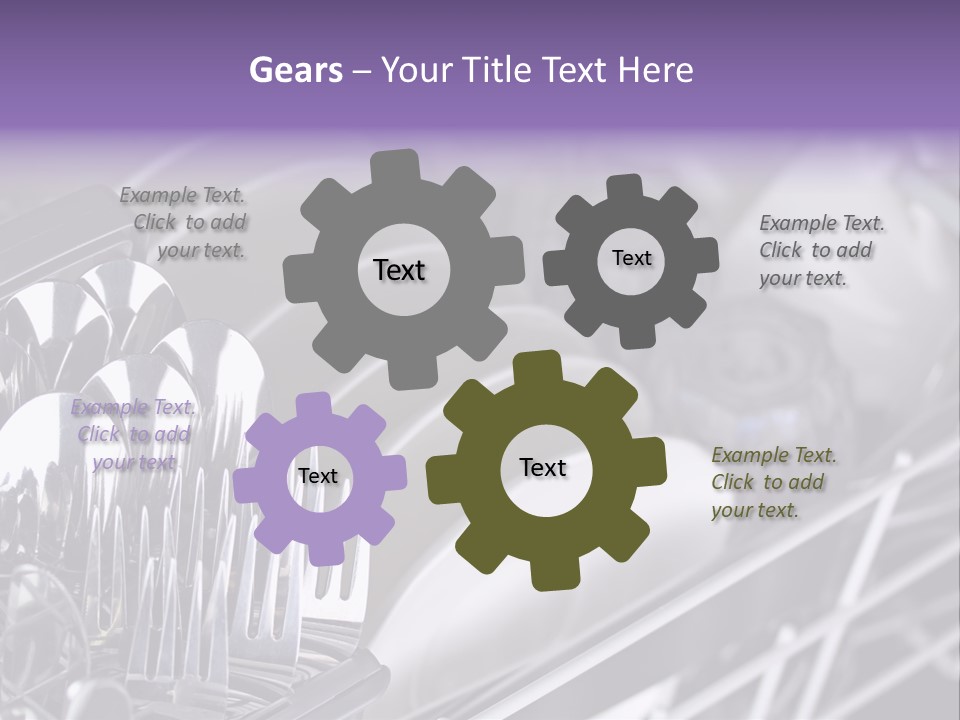 Gears – Your Title Text Here

Example Text. Click to add your text.

Text

Text

Example Text. Click to add your text.

Example Text. Click to add your text.

Text

Text

Example Text. Click to add your text.